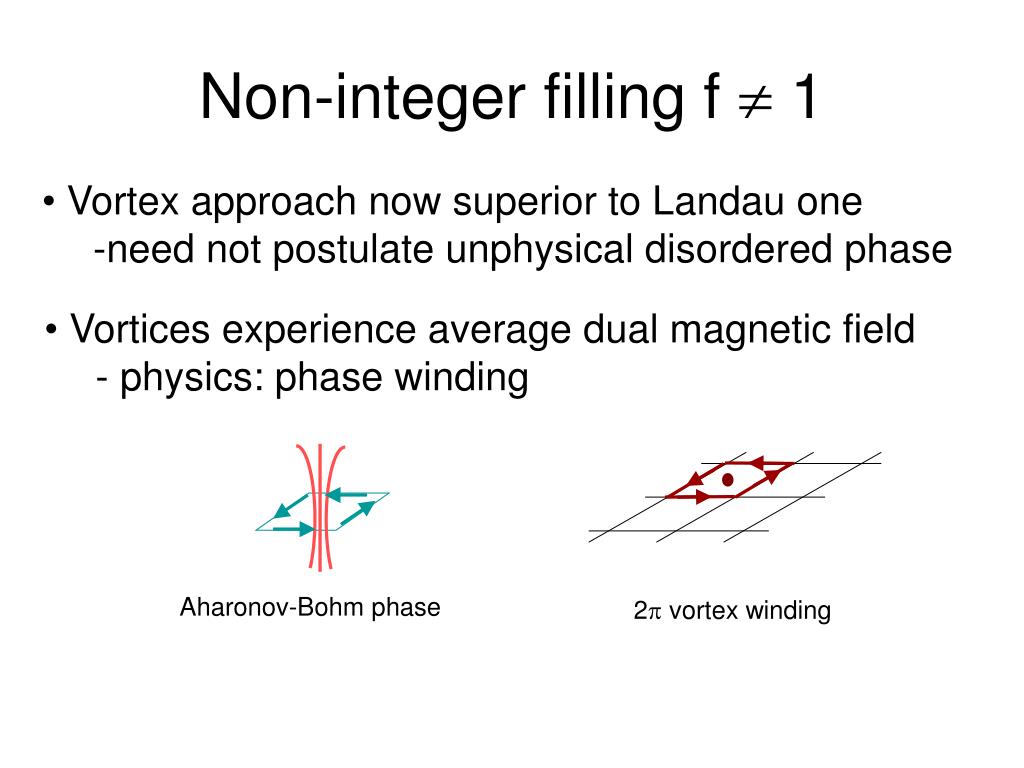 Non-integer filling f $\neq$ 1

• Vortex approach now superior to Landau one
-need not postulate unphysical disordered phase

• Vortices experience average dual magnetic field
- physics: phase winding

Aharonov-Bohm phase

$2\pi$ vortex winding